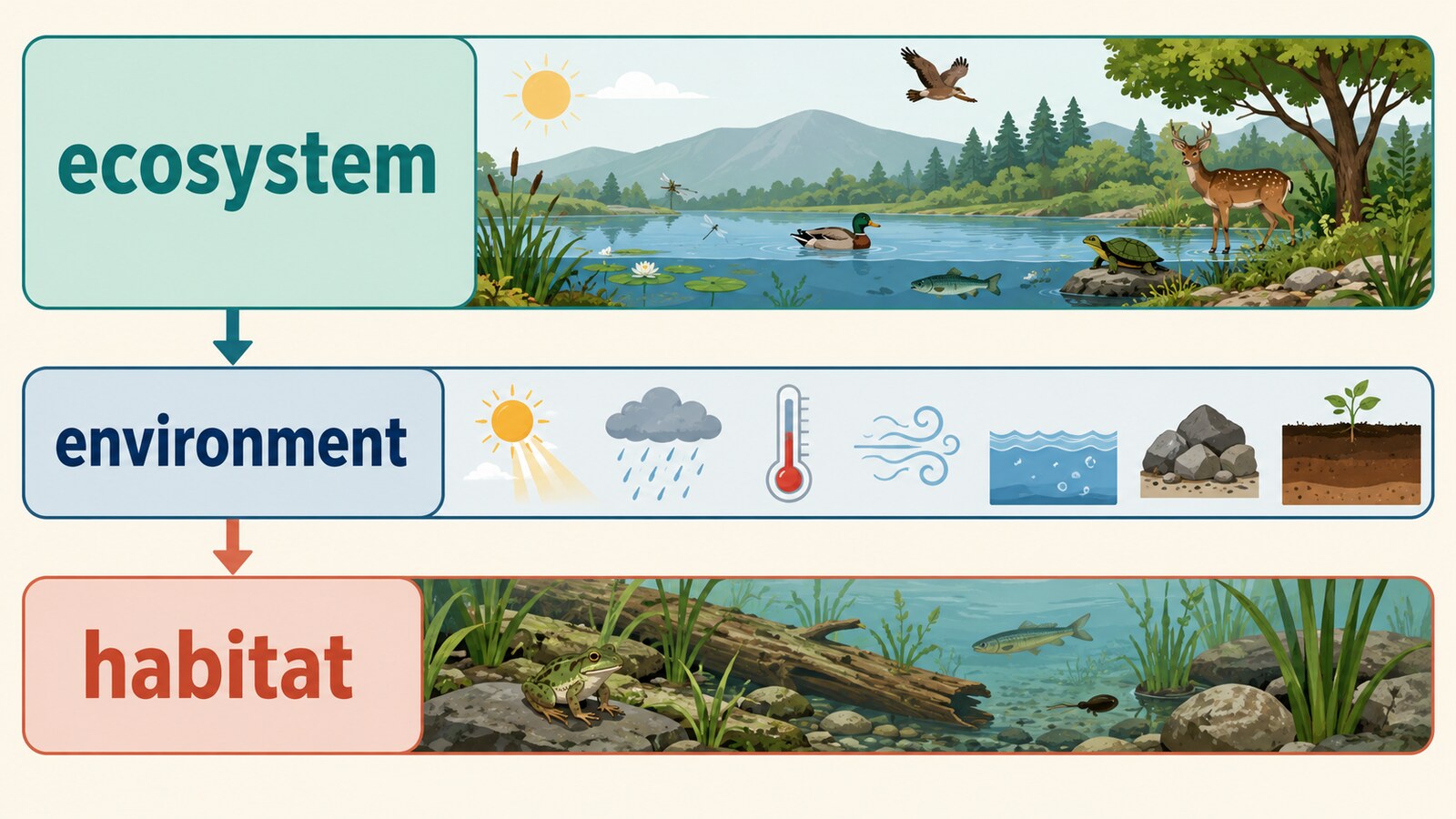 ecosystem

environment

habitat